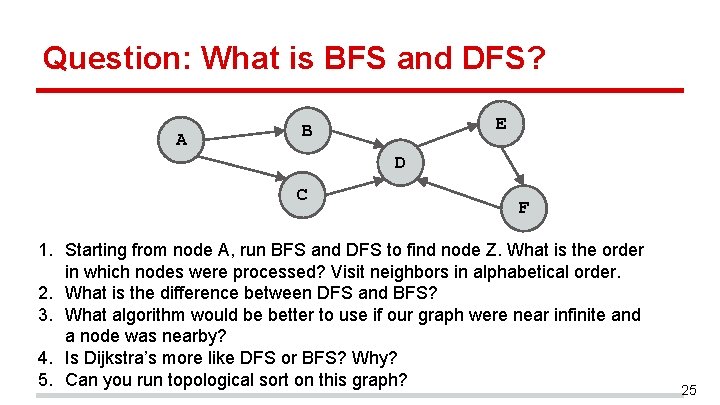 Question: What is BFS and DFS?

A

B

C

D

E

F

1. Starting from node A, run BFS and DFS to find node Z. What is the order in which nodes were processed? Visit neighbors in alphabetical order.
2. What is the difference between DFS and BFS?
3. What algorithm would be better to use if our graph were near infinite and a node was nearby?
4. Is Dijkstra's more like DFS or BFS? Why?
5. Can you run topological sort on this graph?

25